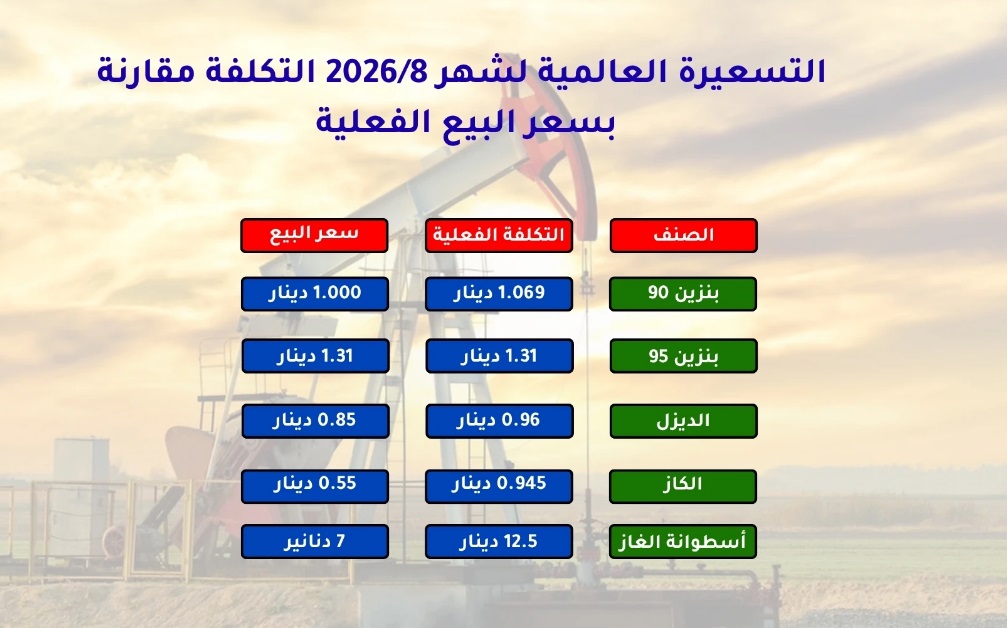 التسعيرة العالمية لشهر 2026/8 التكلفة مقارنة بسعر البيع الفعلية

| الصنف | التكلفة الفعلية | سعر البيع |
|---|---|---|
| بنزين 90 | 1.069 دينار | 1.000 دينار |
| بنزين 95 | 1.31 دينار | 1.31 دينار |
| الديزل | 0.96 دينار | 0.85 دينار |
| الكاز | 0.945 دينار | 0.55 دينار |
| أسطوانة الغاز | 12.5 دينار | 7 دنانير |